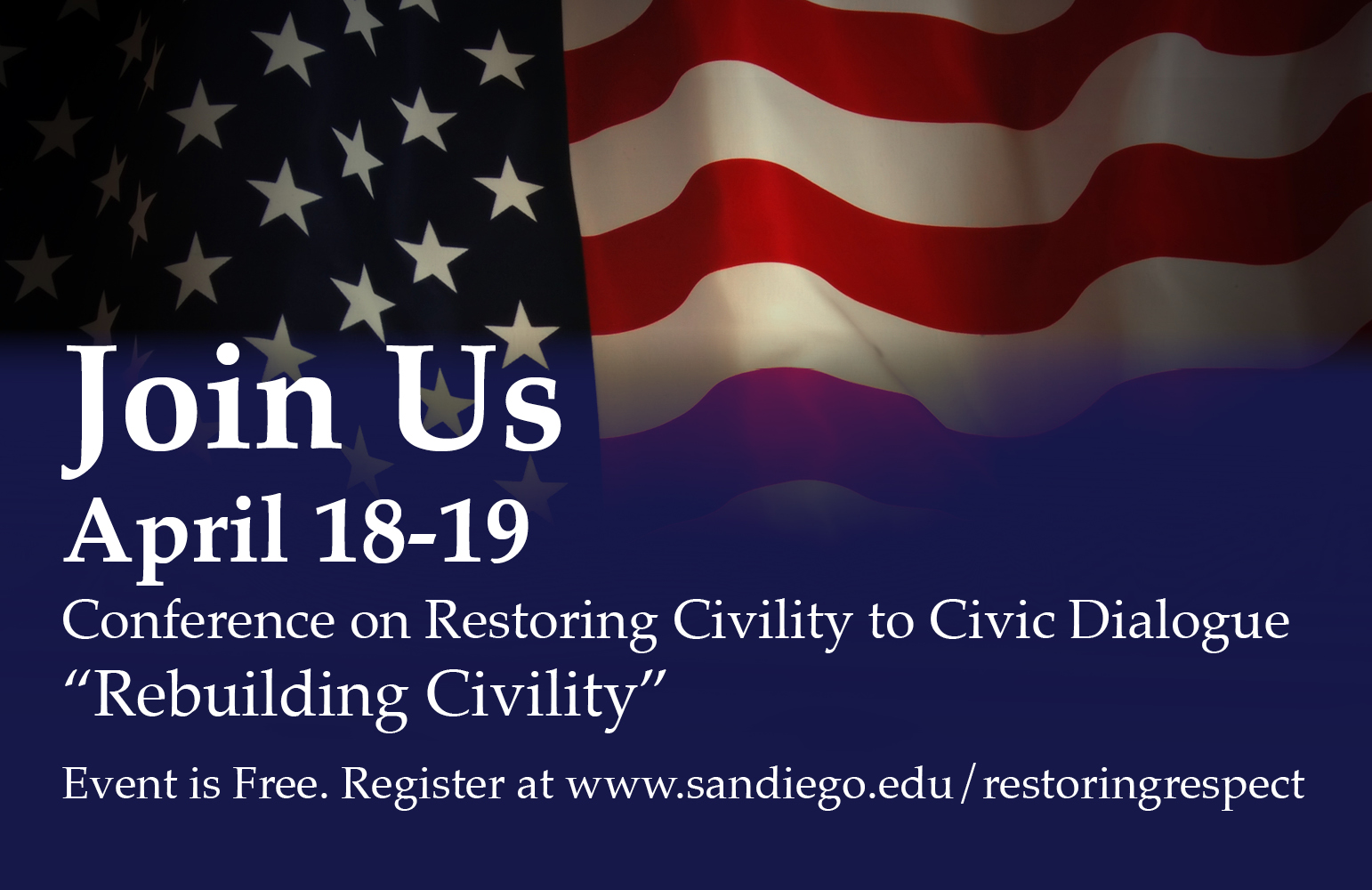 Join Us
April 18-19
Conference on Restoring Civility to Civic Dialogue
“Rebuilding Civility”

Event is Free. Register at www.sandiego.edu/restoringrespect